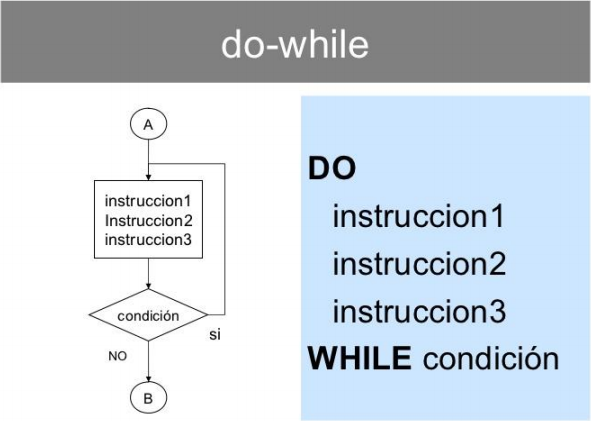 do-while

A

instruccion1
Instruccion2
instruccion3

condición

si

NO

B

DO
instruccion1
instruccion2
instruccion3
WHILE condición